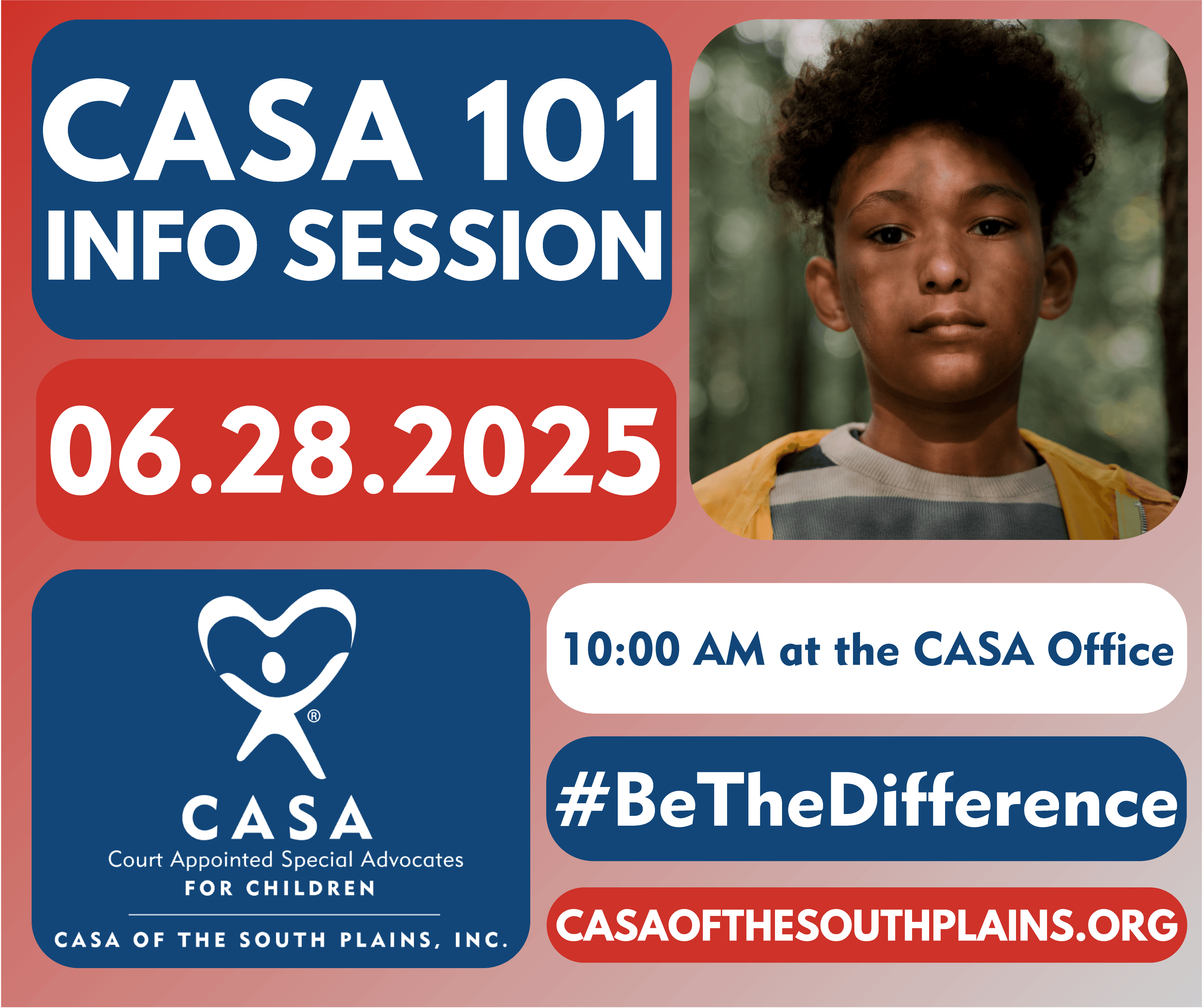 CASA 101
INFO SESSION

06.28.2025

®
CASA
Court Appointed Special Advocates
FOR CHILDREN
CASA OF THE SOUTH PLAINS, INC.

10:00 AM at the CASA Office

#BeTheDifference

CASAOFTHESOUTHPLAINS.ORG